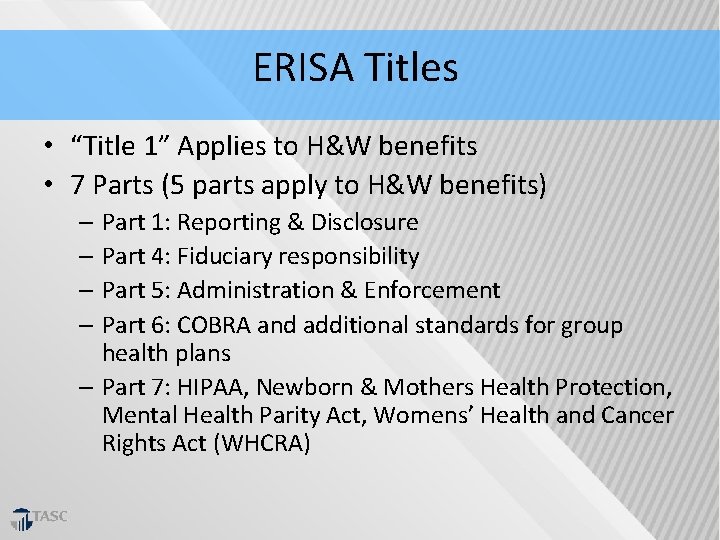 ERISA Titles

• "Title 1" Applies to H&W benefits
• 7 Parts (5 parts apply to H&W benefits)
– Part 1: Reporting & Disclosure
– Part 4: Fiduciary responsibility
– Part 5: Administration & Enforcement
– Part 6: COBRA and additional standards for group health plans
– Part 7: HIPAA, Newborn & Mothers Health Protection, Mental Health Parity Act, Womens' Health and Cancer Rights Act (WHCRA)

TASC